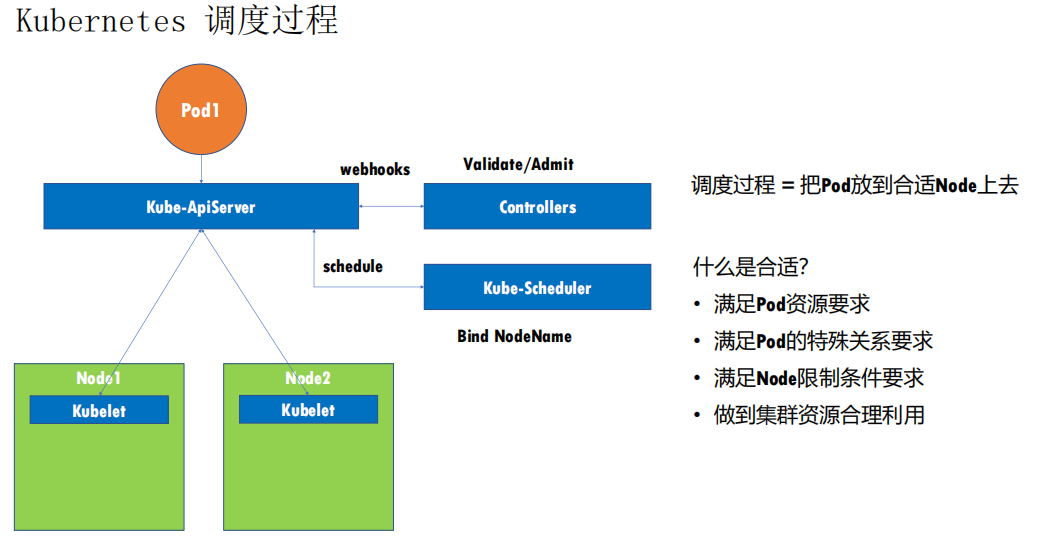 Kubernetes 调度过程

Pod1

webhooks

Validate/Admit

Kube-ApiServer

Controllers

schedule

Kube-Scheduler

Bind NodeName

Node1

Kubelet

Node2

Kubelet

调度过程 = 把Pod放到合适Node上去

什么是合适?

• 满足Pod资源要求
• 满足Pod的特殊关系要求
• 满足Node限制条件要求
• 做到集群资源合理利用